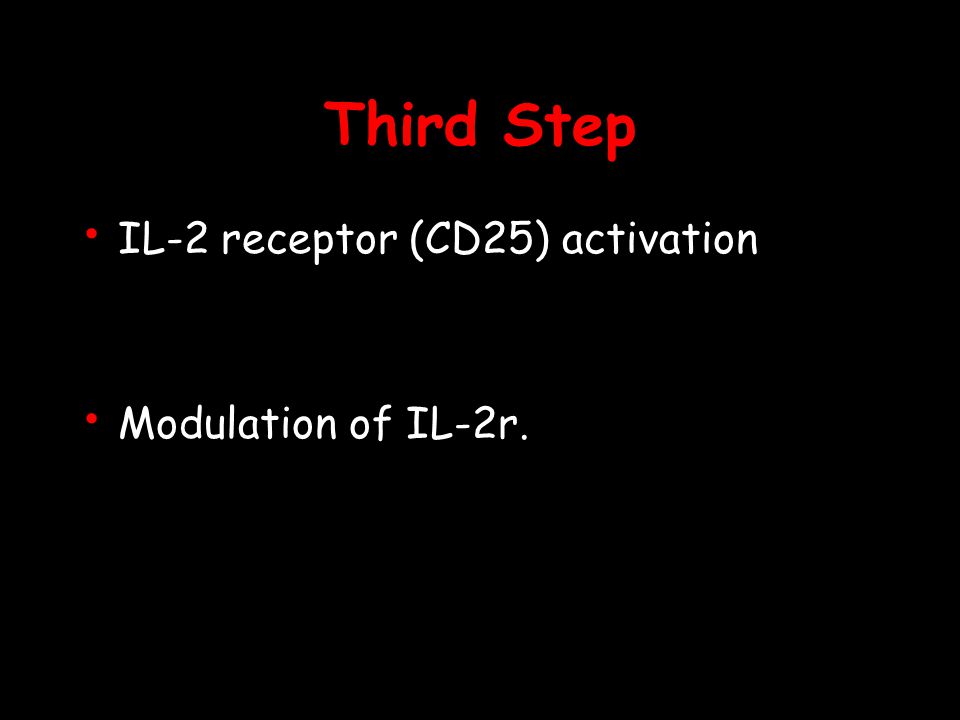 Third Step

• IL-2 receptor (CD25) activation

• Modulation of IL-2r.